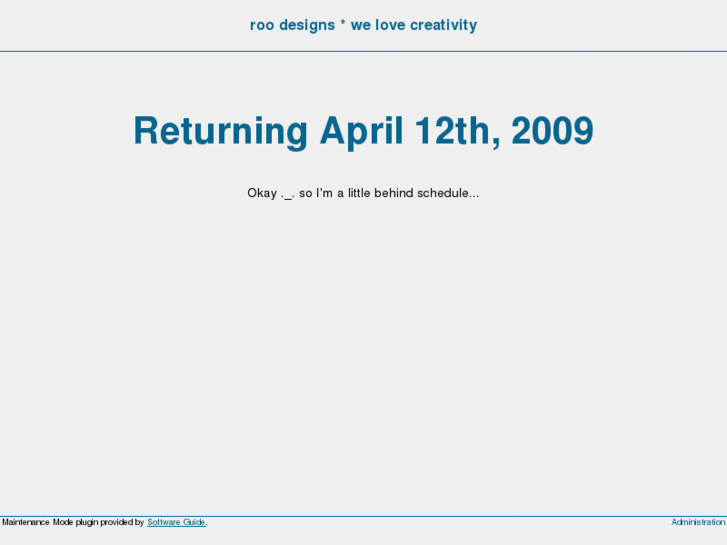 roo designs * we love creativity

Returning April 12th, 2009

Okay ._. so I'm a little behind schedule...

Maintenance Mode plugin provided by Software Guide.

Administration